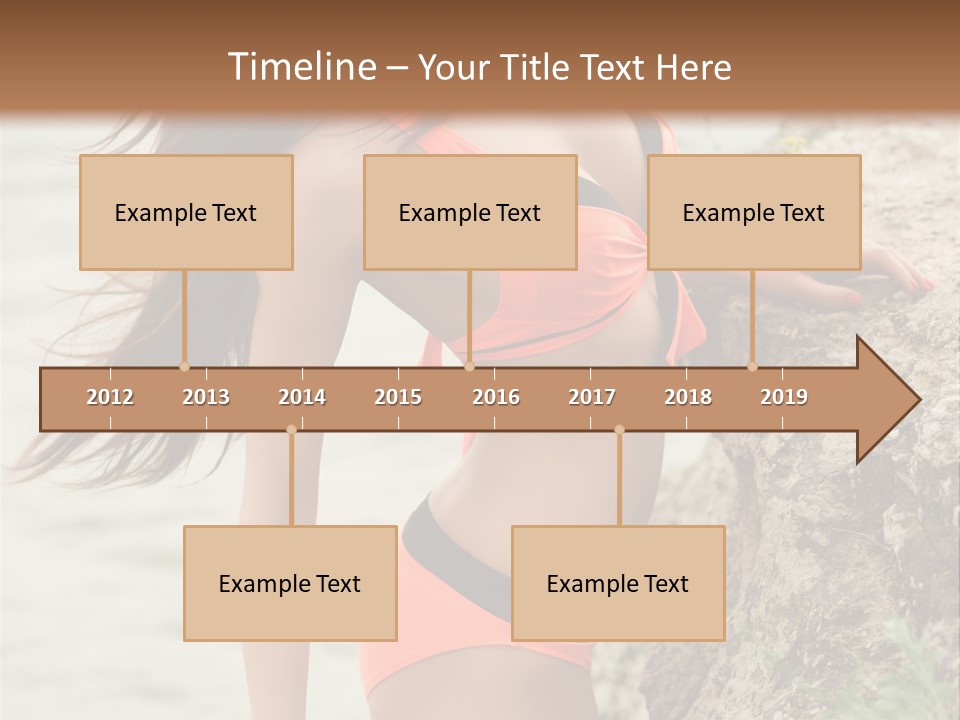 Timeline – Your Title Text Here

Example Text

Example Text

Example Text

2012 2013 2014 2015 2016 2017 2018 2019

Example Text

Example Text